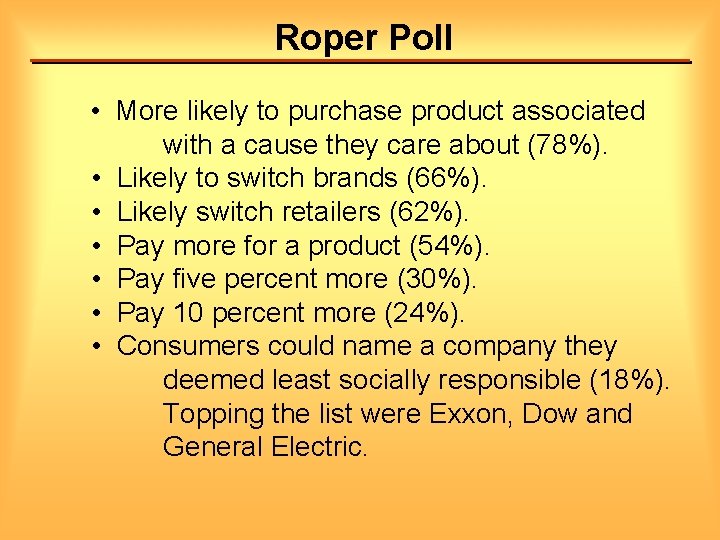 Roper Poll

• More likely to purchase product associated with a cause they care about (78%).
• Likely to switch brands (66%).
• Likely switch retailers (62%).
• Pay more for a product (54%).
• Pay five percent more (30%).
• Pay 10 percent more (24%).
• Consumers could name a company they deemed least socially responsible (18%). Topping the list were Exxon, Dow and General Electric.